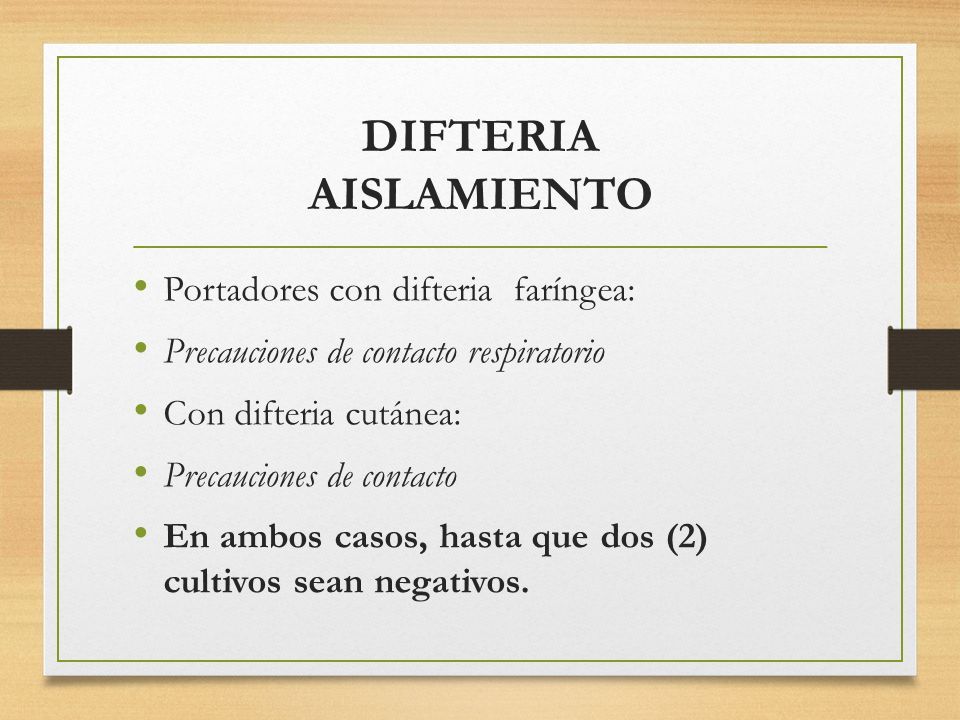 DIFTERIA
AISLAMIENTO

• Portadores con difteria faríngea:
• Precauciones de contacto respiratorio
• Con difteria cutánea:
• Precauciones de contacto
• En ambos casos, hasta que dos (2) cultivos sean negativos.